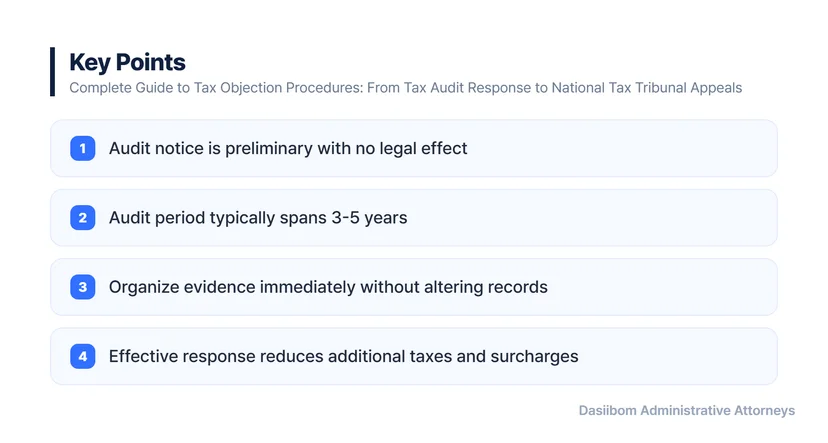 Key Points
Complete Guide to Tax Objection Procedures: From Tax Audit Response to National Tax Tribunal Appeals

1 Audit notice is preliminary with no legal effect

2 Audit period typically spans 3-5 years

3 Organize evidence immediately without altering records

4 Effective response reduces additional taxes and surcharges

Dasiibom Administrative Attorneys